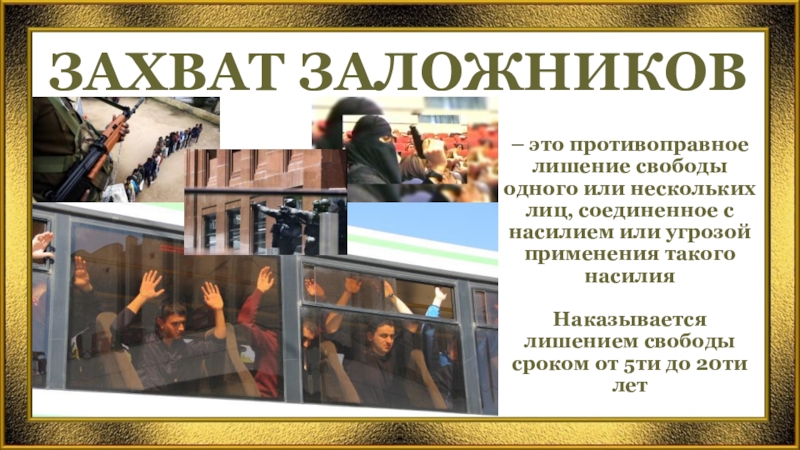 ЗАХВАТ ЗАЛОЖНИКОВ

– это противоправное лишение свободы одного или нескольких лиц, соединенное с насилием или угрозой применения такого насилия

Наказывается лишением свободы сроком от 5ти до 20ти лет